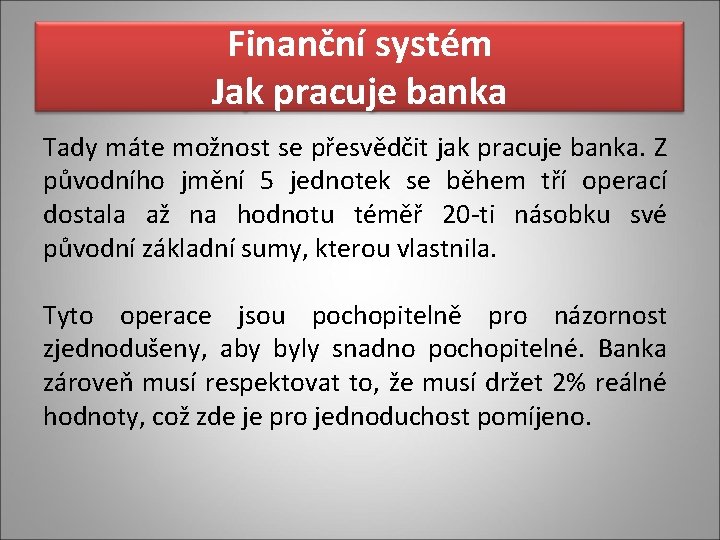 Finanční systém
Jak pracuje banka

Tady máte možnost se přesvědčit jak pracuje banka. Z původního jmění 5 jednotek se během tří operací dostala až na hodnotu téměř 20-ti násobku své původní základní sumy, kterou vlastnila.

Tyto operace jsou pochopitelně pro názornost zjednodušeny, aby byly snadno pochopitelné. Banka zároveň musí respektovat to, že musí držet 2% reálné hodnoty, což zde je pro jednoduchost pomíjeno.